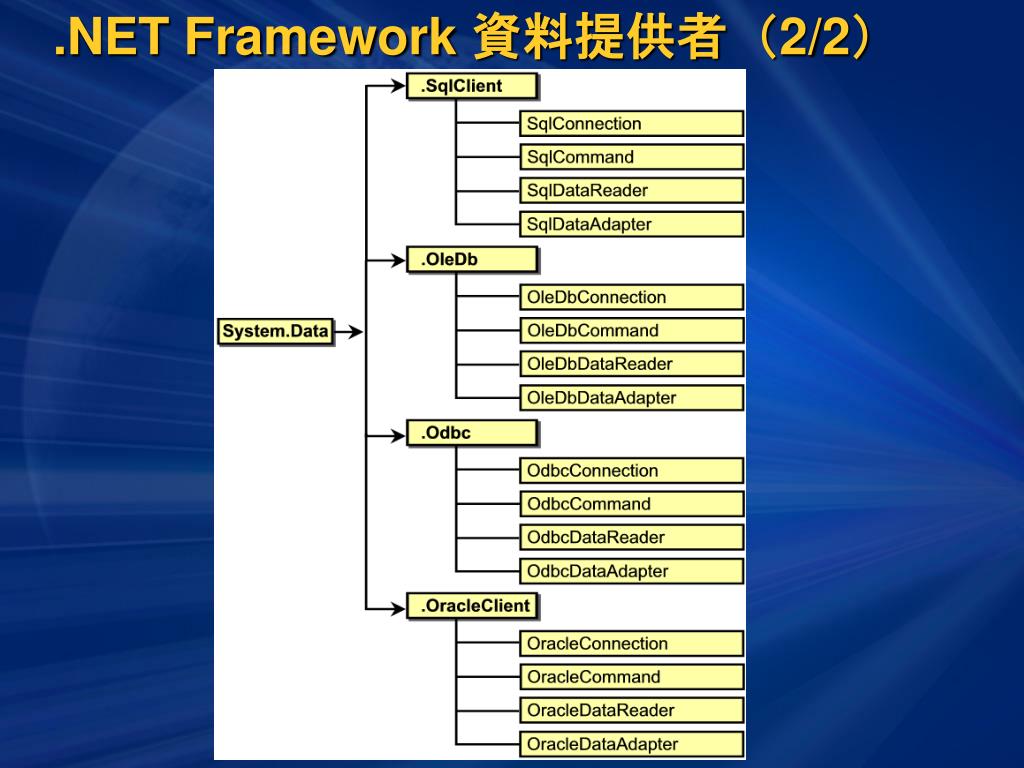 .NET Framework 資料提供者（2/2）

System.Data

.SqlClient
SqlConnection
SqlCommand
SqlDataReader
SqlDataAdapter

.OleDb
OleDbConnection
OleDbCommand
OleDbDataReader
OleDbDataAdapter

.Odbc
OdbcConnection
OdbcCommand
OdbcDataReader
OdbcDataAdapter

.OracleClient
OracleConnection
OracleCommand
OracleDataReader
OracleDataAdapter